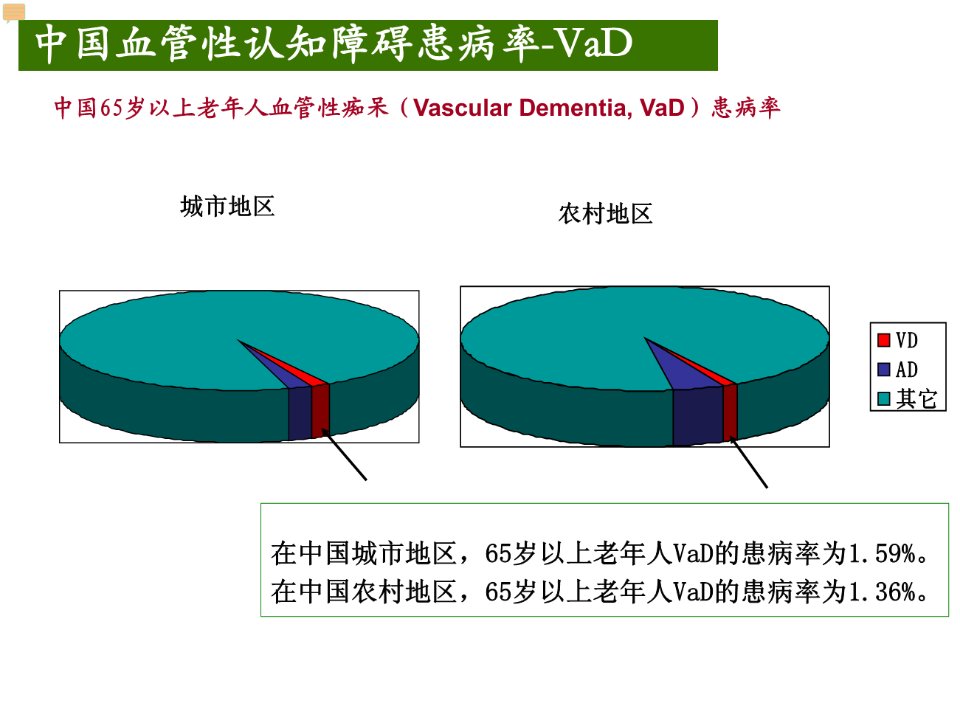 中国血管性认知障碍患病率-VaD

中国65岁以上老年人血管性痴呆（Vascular Dementia, VaD）患病率

城市地区

农村地区

VD
AD
其它

在中国城市地区，65岁以上老年人VaD的患病率为1.59%。
在中国农村地区，65岁以上老年人VaD的患病率为1.36%。